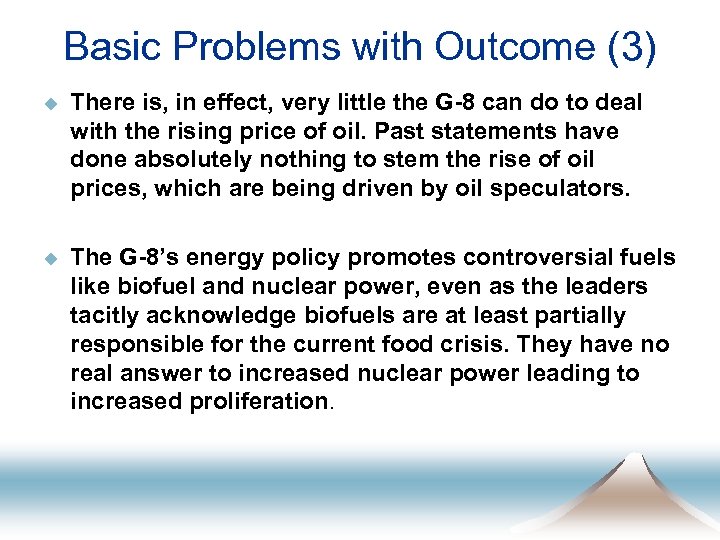 Basic Problems with Outcome (3)

There is, in effect, very little the G-8 can do to deal with the rising price of oil. Past statements have done absolutely nothing to stem the rise of oil prices, which are being driven by oil speculators.

The G-8's energy policy promotes controversial fuels like biofuel and nuclear power, even as the leaders tacitly acknowledge biofuels are at least partially responsible for the current food crisis. They have no real answer to increased nuclear power leading to increased proliferation.